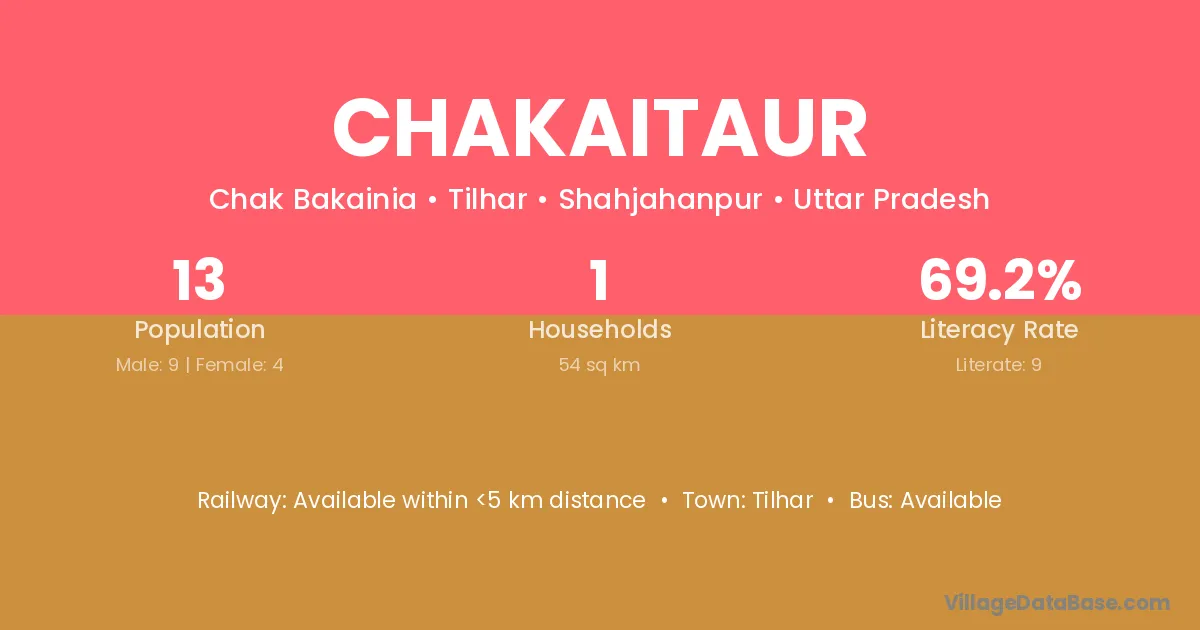 CHAKAITAUR

Chak Bakainia • Tilhar • Shahjahanpur • Uttar Pradesh

13
Population
Male: 9 | Female: 4

1
Households
54 sq km

69.2%
Literacy Rate
Literate: 9

Railway: Available within <5 km distance • Town: Tilhar • Bus: Available

VillageDataBase.com